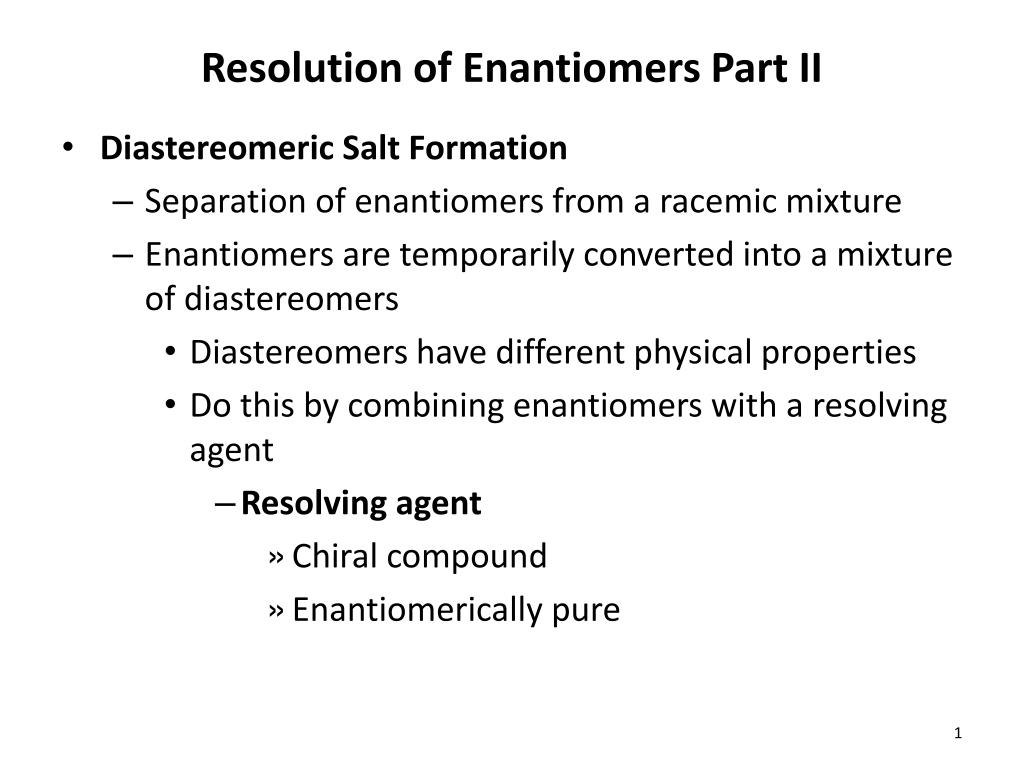 Resolution of Enantiomers Part II

• Diastereomeric Salt Formation
– Separation of enantiomers from a racemic mixture
– Enantiomers are temporarily converted into a mixture of diastereomers
• Diastereomers have different physical properties
• Do this by combining enantiomers with a resolving agent
– Resolving agent
» Chiral compound
» Enantiomerically pure

1